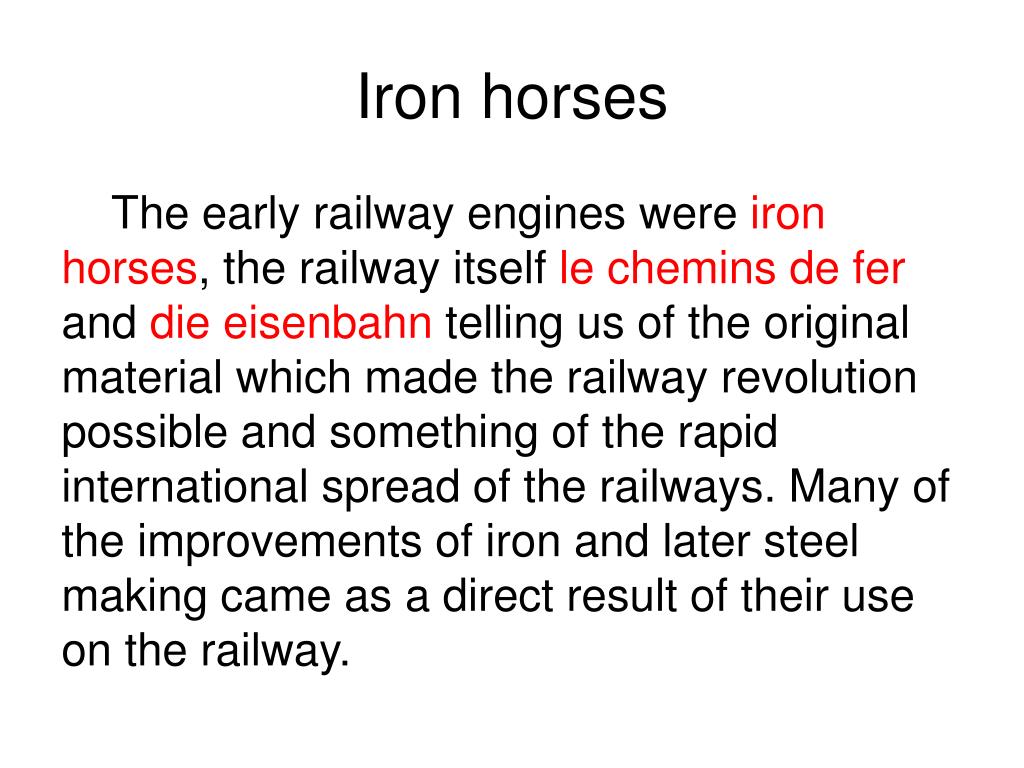 Iron horses

The early railway engines were iron horses, the railway itself le chemins de fer and die eisenbahn telling us of the original material which made the railway revolution possible and something of the rapid international spread of the railways. Many of the improvements of iron and later steel making came as a direct result of their use on the railway.